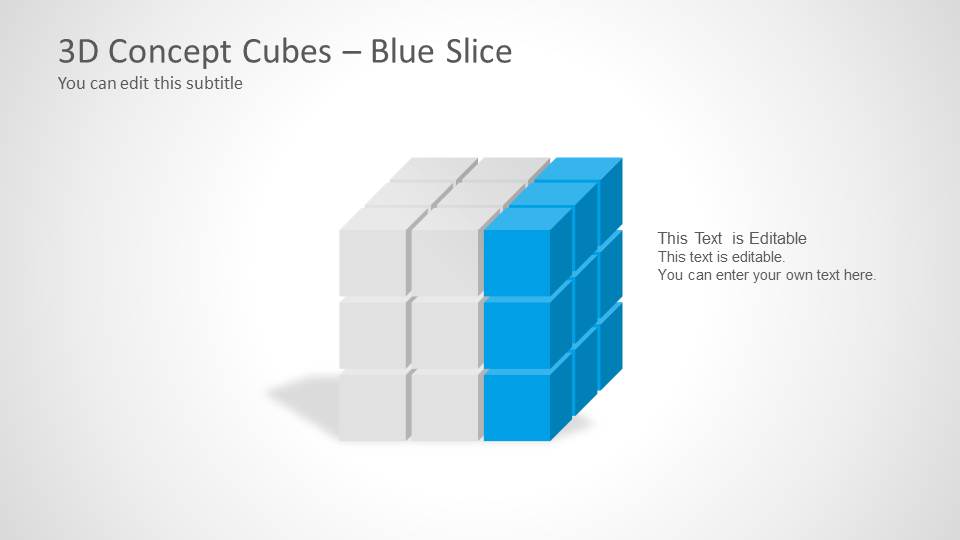 3D Concept Cubes – Blue Slice
You can edit this subtitle

This Text is Editable
This text is editable.
You can enter your own text here.